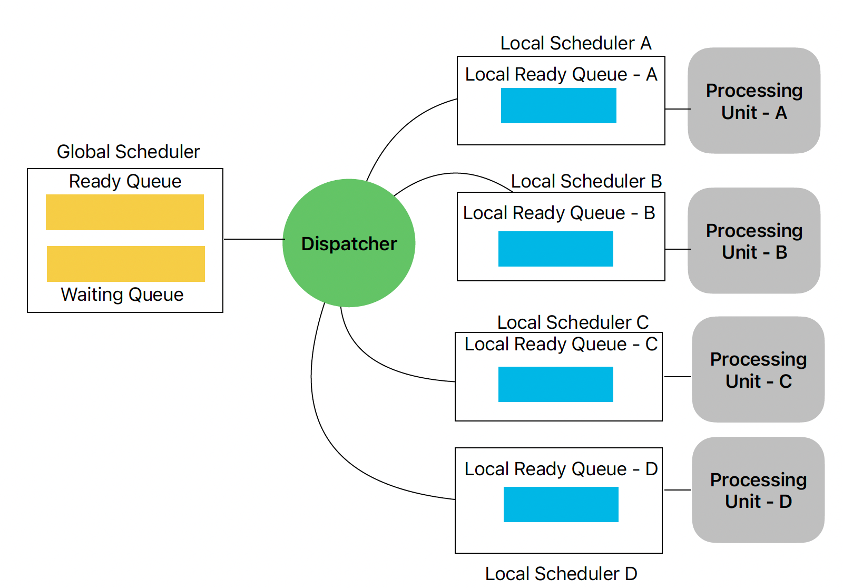 Global Scheduler
Ready Queue
Waiting Queue

Dispatcher

Local Scheduler A
Local Ready Queue - A
Processing Unit - A

Local Scheduler B
Local Ready Queue - B
Processing Unit - B

Local Scheduler C
Local Ready Queue - C
Processing Unit - C

Local Ready Queue - D
Processing Unit - D
Local Scheduler D